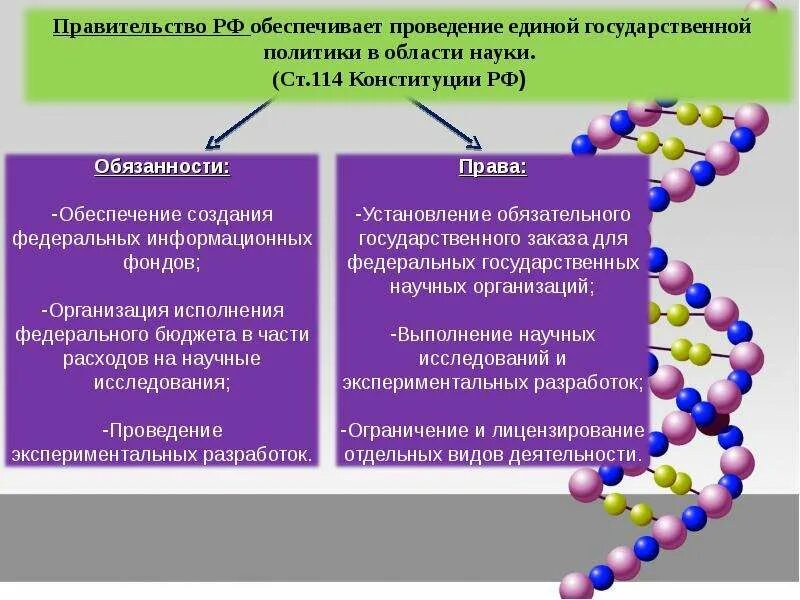 Правительство РФ обеспечивает проведение единой государственной политики в области науки.
(Ст.114 Конституции РФ)

Обязанности:

-Обеспечение создания федеральных информационных фондов;

-Организация исполнения федерального бюджета в части расходов на научные исследования;

-Проведение экспериментальных разработок.

Права:

-Установление обязательного государственного заказа для федеральных государственных научных организаций;

-Выполнение научных исследований и экспериментальных разработок;

-Ограничение и лицензирование отдельных видов деятельности.